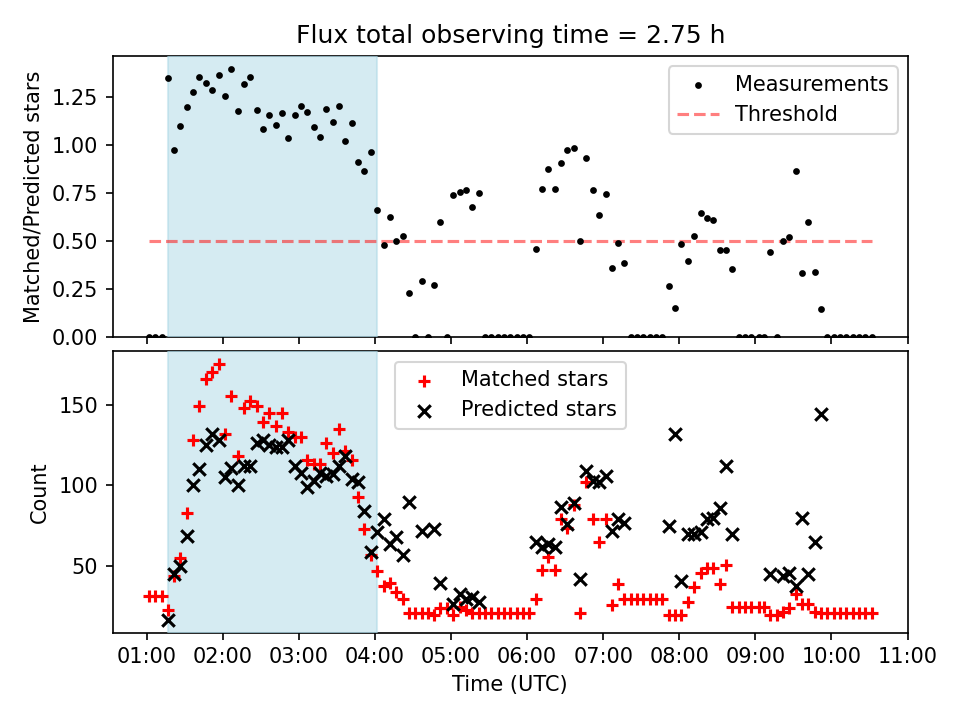 Flux total observing time = 2.75 h

Matched/Predicted stars

1.25
1.00
0.75
0.50
0.25
0.00

Measurements
Threshold

Count

150
100
50

Matched stars
Predicted stars

01:00 02:00 03:00 04:00 05:00 06:00 07:00 08:00 09:00 10:00 11:00
Time (UTC)